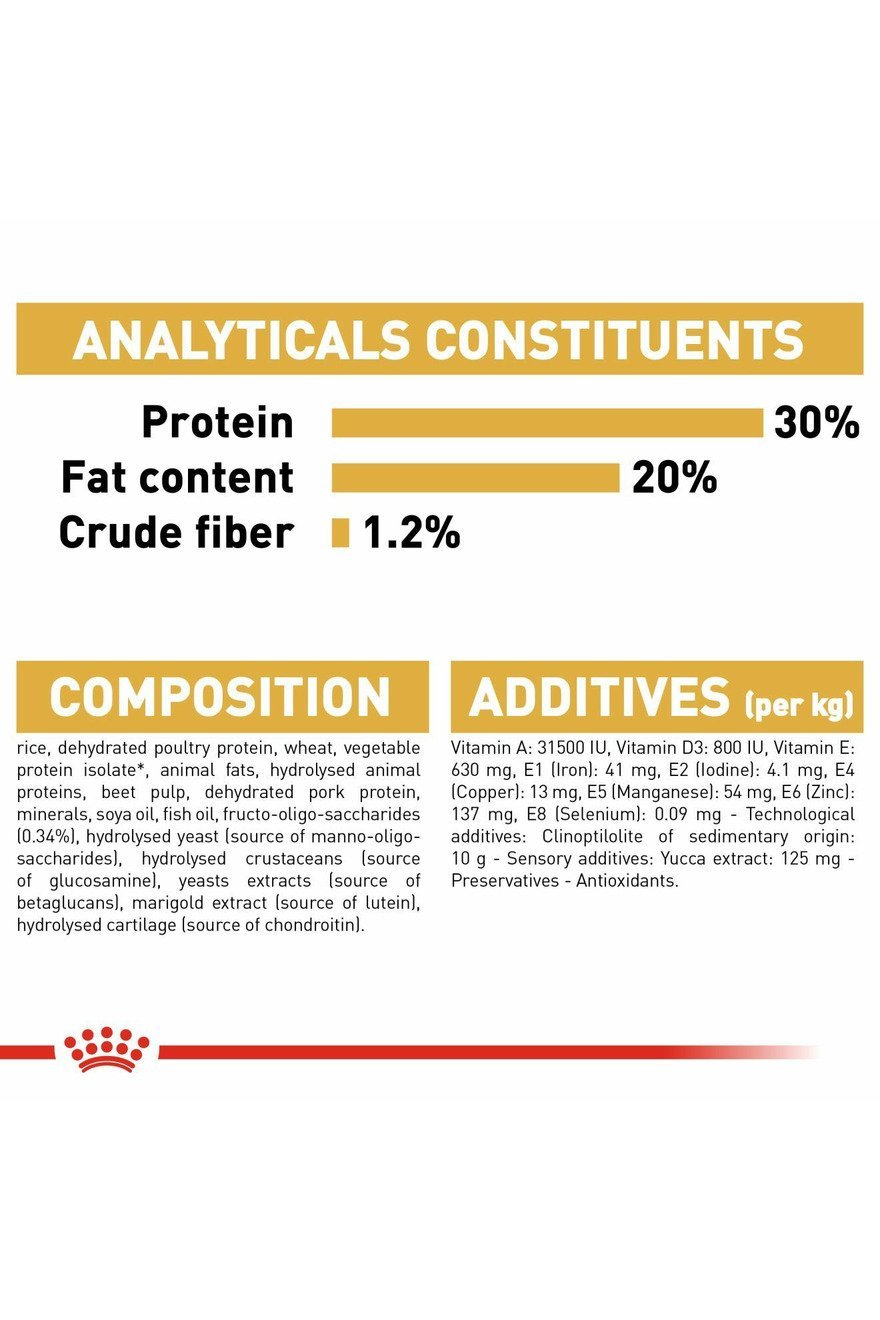 ANALYTICALS CONSTITUENTS

Protein 30%
Fat content 20%
Crude fiber 1.2%

COMPOSITION

rice, dehydrated poultry protein, wheat, vegetable protein isolate*, animal fats, hydrolysed animal proteins, beet pulp, dehydrated pork protein, minerals, soya oil, fish oil, fructo-oligo-saccharides (0.34%), hydrolysed yeast (source of manno-oligo-saccharides), hydrolysed crustaceans (source of glucosamine), yeasts extracts (source of betaglucans), marigold extract (source of lutein), hydrolysed cartilage (source of chondroitin).

ADDITIVES (per kg)

Vitamin A: 31500 IU, Vitamin D3: 800 IU, Vitamin E: 630 mg, E1 (Iron): 41 mg, E2 (Iodine): 4.1 mg, E4 (Copper): 13 mg, E5 (Manganese): 54 mg, E6 (Zinc): 137 mg, E8 (Selenium): 0.09 mg - Technological additives: Clinoptilolite of sedimentary origin: 10 g - Sensory additives: Yucca extract: 125 mg - Preservatives - Antioxidants.